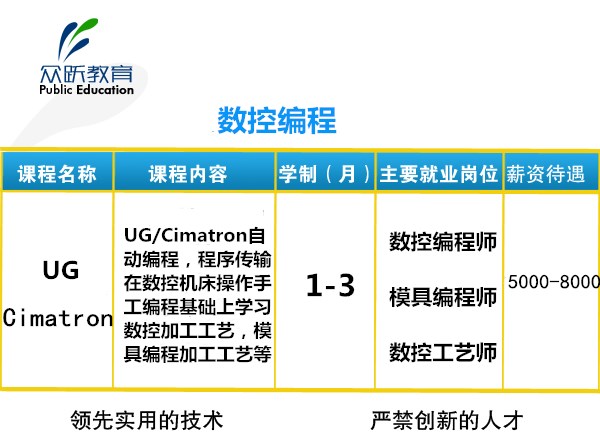 众跃教育
Public Education

数控编程

| 课程名称 | 课程内容 | 学制（月） | 主要就业岗位 | 薪资待遇 |
|---|---|---|---|---|
| UG Cimatron | UG/Cimatron自动编程，程序传输在数控机床操作手工编程基础上学习数控加工工艺，模具编程加工工艺等 | 1-3 | 数控编程师 模具编程师 数控工艺师 | 5000-8000 |

领先实用的技术

严禁创新的人才